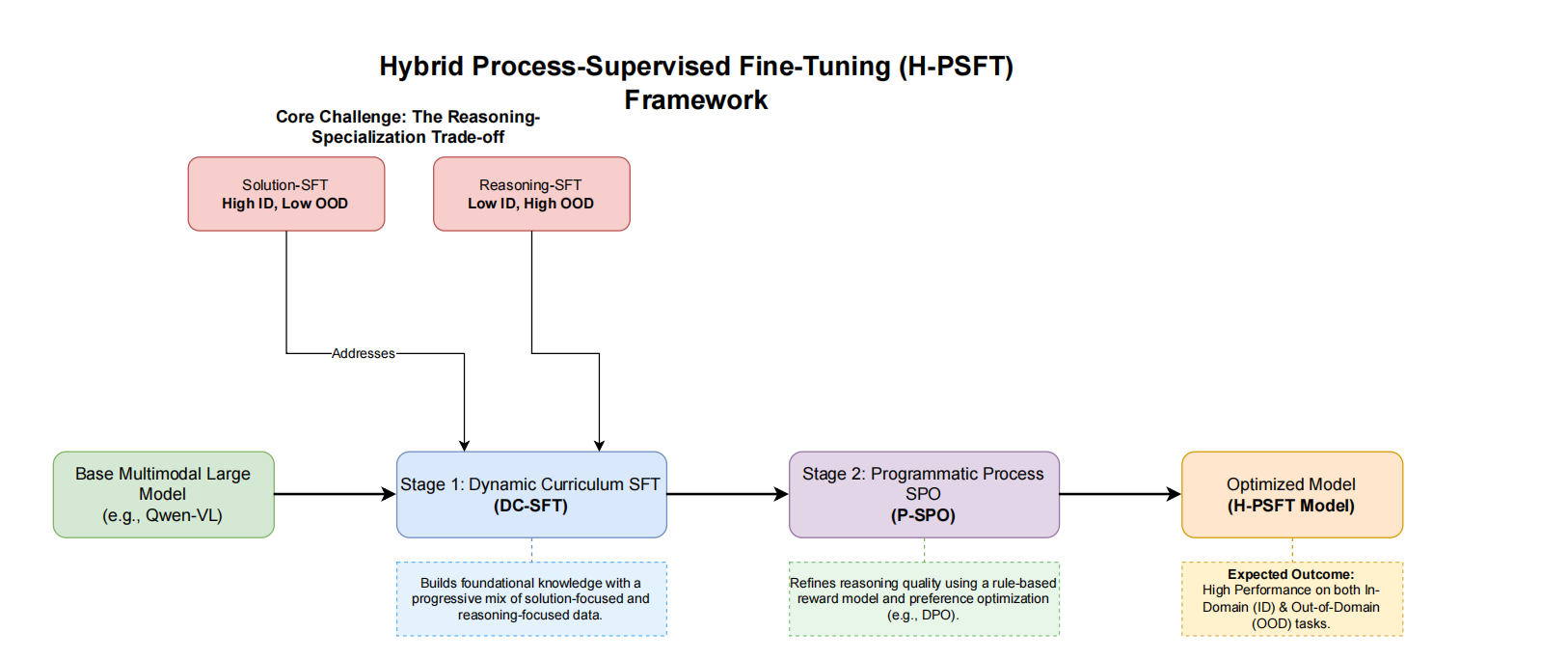 Hybrid Process-Supervised Fine-Tuning (H-PSFT) Framework

Core Challenge: The Reasoning-Specialization Trade-off

Solution-SFT
High ID, Low OOD

Reasoning-SFT
Low ID, High OOD

Addresses

Base Multimodal Large Model
(e.g., Qwen-VL)

Stage 1: Dynamic Curriculum SFT
(DC-SFT)

Stage 2: Programmatic Process SPO
(P-SPO)

Optimized Model
(H-PSFT Model)

Builds foundational knowledge with a progressive mix of solution-focused and reasoning-focused data.

Refines reasoning quality using a rule-based reward model and preference optimization (e.g., DPO).

Expected Outcome:
High Performance on both In-Domain (ID) & Out-of-Domain (OOD) tasks.